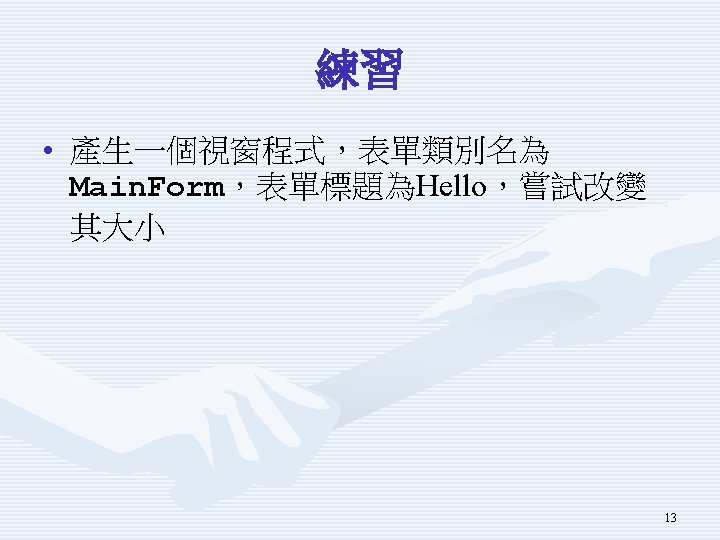 練習

• 產生一個視窗程式，表單類別名為MainForm，表單標題為Hello，嘗試改變其大小

13